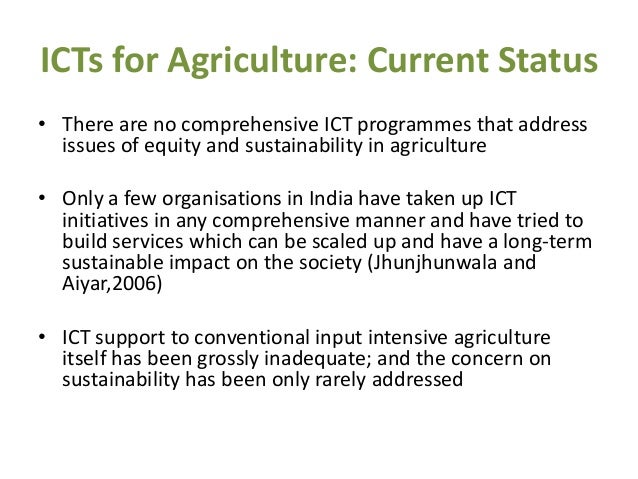 ICTs for Agriculture: Current Status

• There are no comprehensive ICT programmes that address issues of equity and sustainability in agriculture

• Only a few organisations in India have taken up ICT initiatives in any comprehensive manner and have tried to build services which can be scaled up and have a long-term sustainable impact on the society (Jhunjhunwala and Aiyar,2006)

• ICT support to conventional input intensive agriculture itself has been grossly inadequate; and the concern on sustainability has been only rarely addressed